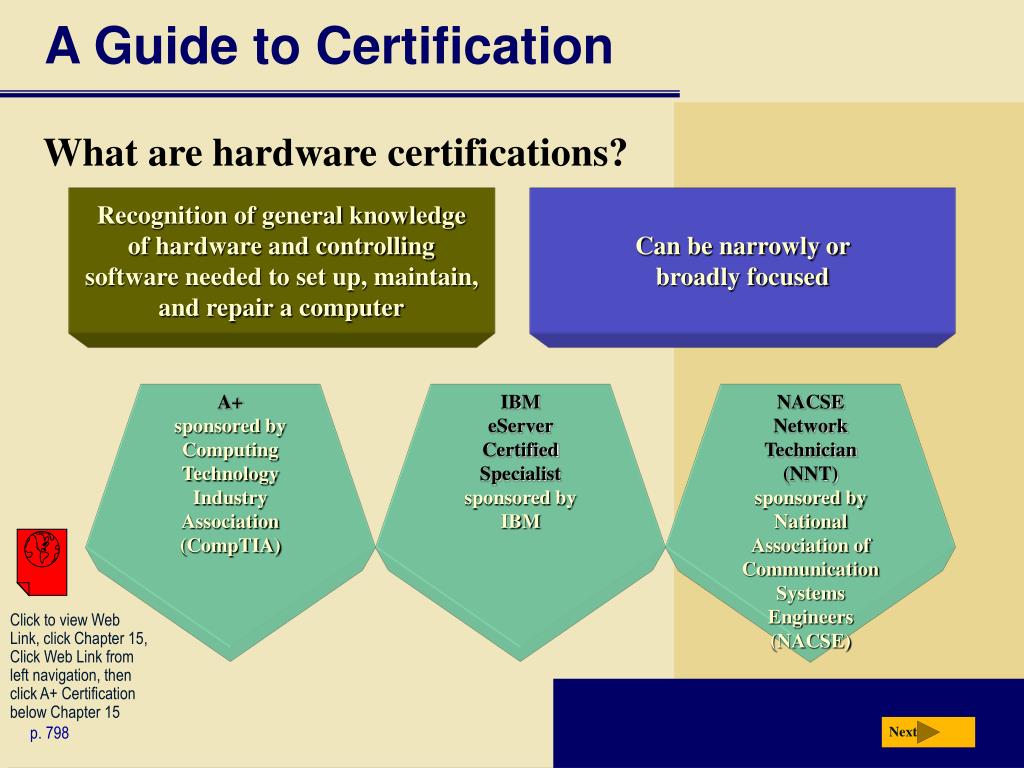 A Guide to Certification

What are hardware certifications?

Recognition of general knowledge of hardware and controlling software needed to set up, maintain, and repair a computer

Can be narrowly or broadly focused

A+ sponsored by Computing Technology Industry Association (CompTIA)

IBM eServer Certified Specialist sponsored by IBM

NACSE Network Technician (NNT) sponsored by National Association of Communication Systems Engineers (NACSE)

Click to view Web Link, click Chapter 15, Click Web Link from left navigation, then click A+ Certification below Chapter 15

p. 798

Next